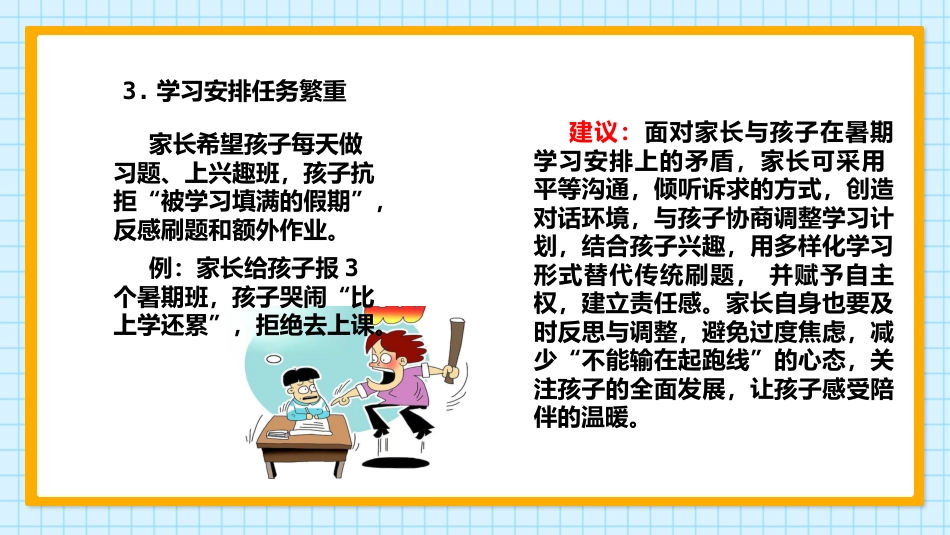 3. 学习安排任务繁重

家长希望孩子每天做习题、上兴趣班，孩子抗拒“被学习填满的假期”，反感刷题和额外作业。

例：家长给孩子报 3 个暑期班，孩子哭闹“比上学还累”，拒绝去上课。

建议：面对家长与孩子在暑期学习安排上的矛盾，家长可采用平等沟通，倾听诉求的方式，创造对话环境，与孩子协商调整学习计划，结合孩子兴趣，用多样化学习形式替代传统刷题， 并赋予自主权，建立责任感。家长自身也要及时反思与调整，避免过度焦虑，减少“不能输在起跑线”的心态，关注孩子的全面发展，让孩子感受陪伴的温暖。